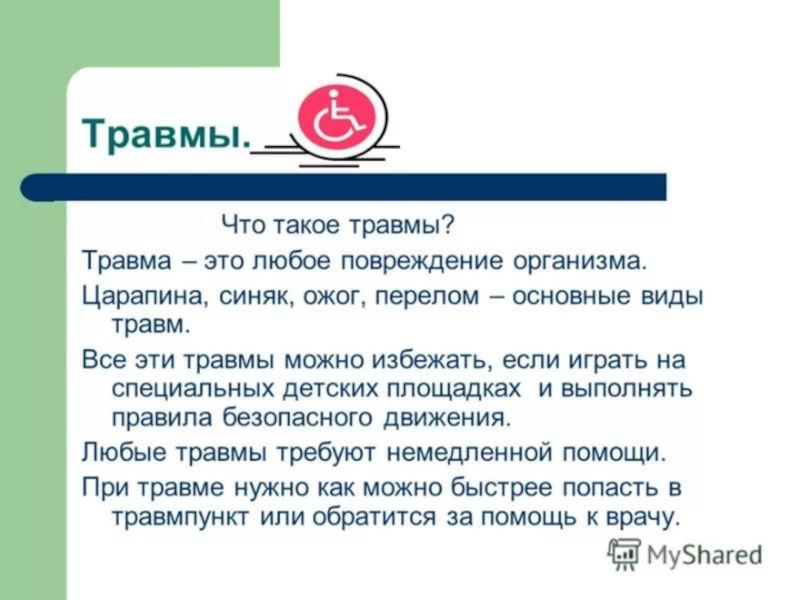 Травмы.

Что такое травмы?

Травма – это любое повреждение организма.

Царапина, синяк, ожог, перелом – основные виды травм.

Все эти травмы можно избежать, если играть на специальных детских площадках и выполнять правила безопасного движения.

Любые травмы требуют немедленной помощи.

При травме нужно как можно быстрее попасть в травмпункт или обратится за помощь к врачу.

MyShared